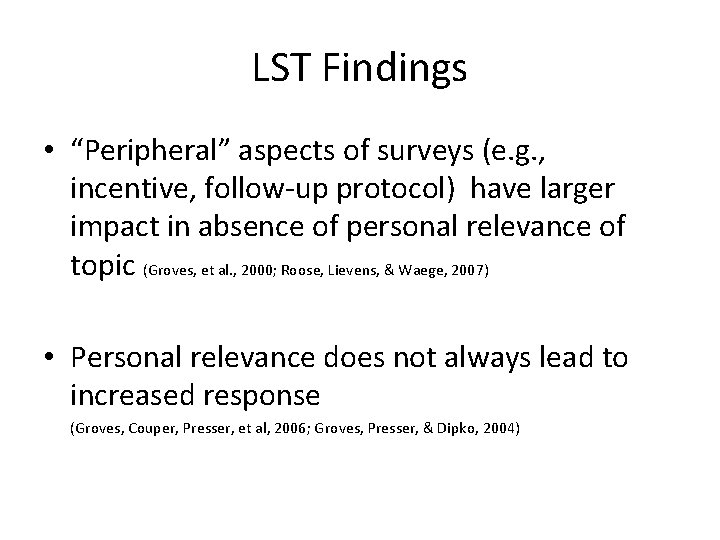 LST Findings

• “Peripheral” aspects of surveys (e.g., incentive, follow-up protocol) have larger impact in absence of personal relevance of topic (Groves, et al., 2000; Roose, Lievens, & Waege, 2007)

• Personal relevance does not always lead to increased response (Groves, Couper, Presser, et al, 2006; Groves, Presser, & Dipko, 2004)